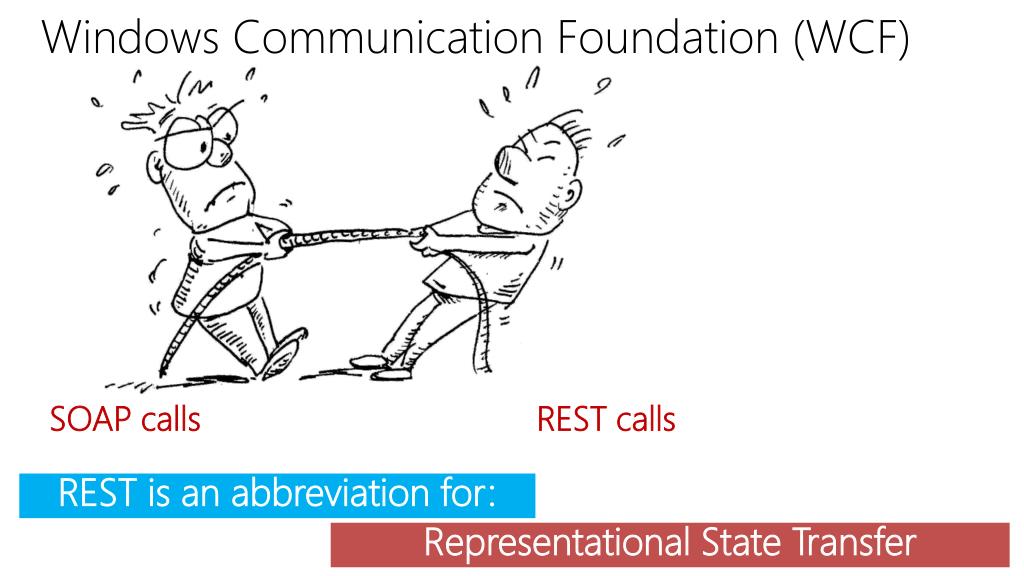 Windows Communication Foundation (WCF)

SOAP calls

REST calls

REST is an abbreviation for:

Representational State Transfer